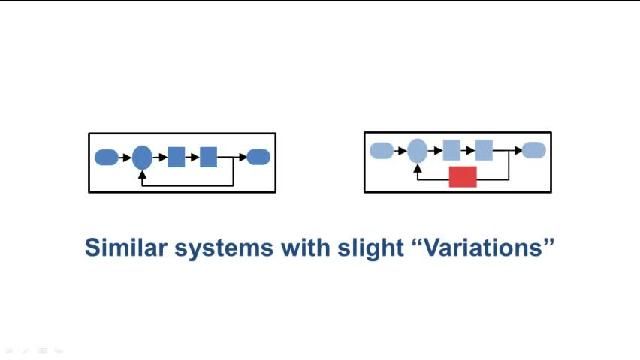 Similar systems with slight “Variations”